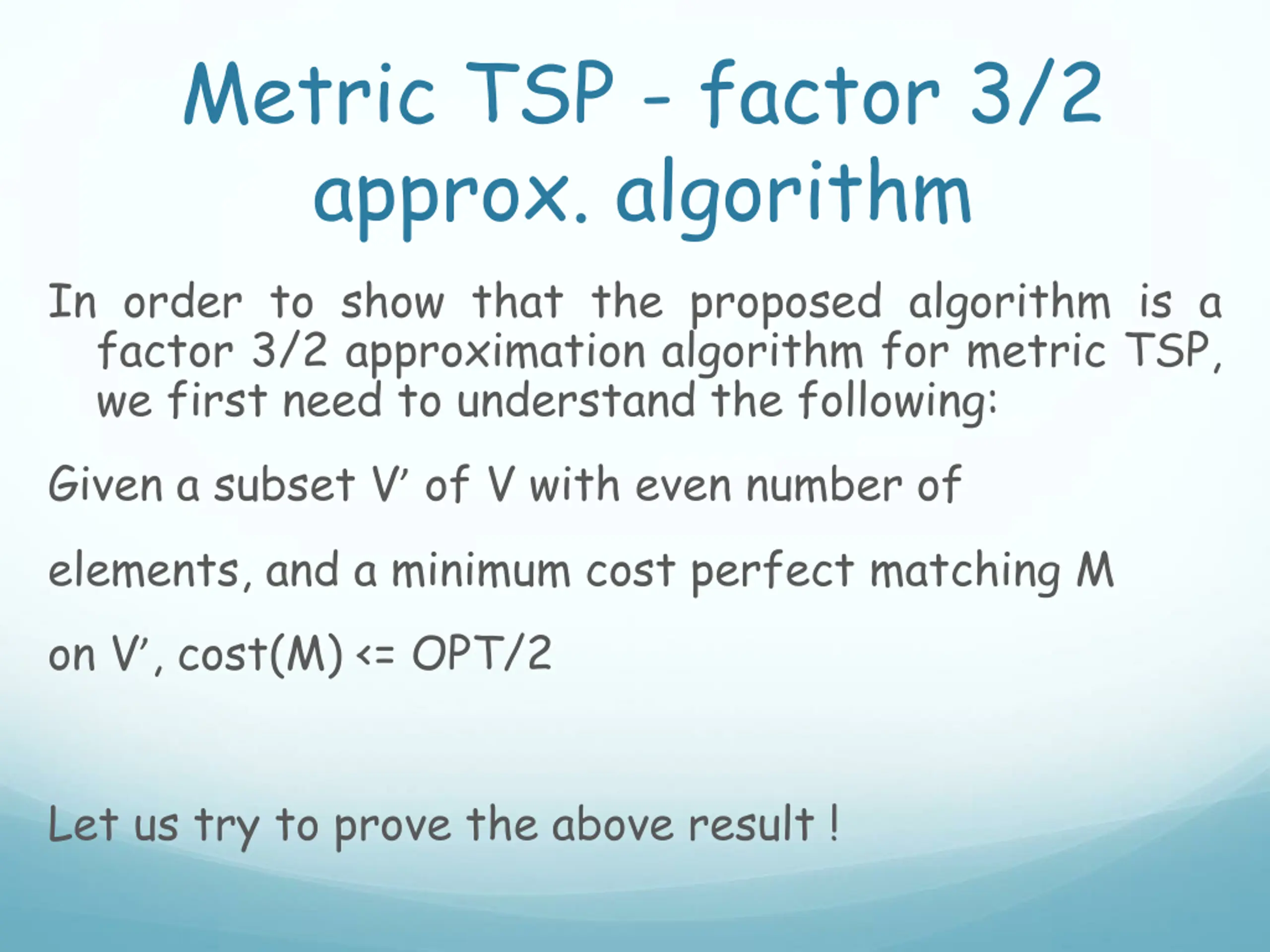 Metric TSP - factor 3/2 approx. algorithm

In order to show that the proposed algorithm is a factor 3/2 approximation algorithm for metric TSP, we first need to understand the following:

Given a subset V' of V with even number of

elements, and a minimum cost perfect matching M

on V', cost(M) <= OPT/2

Let us try to prove the above result !